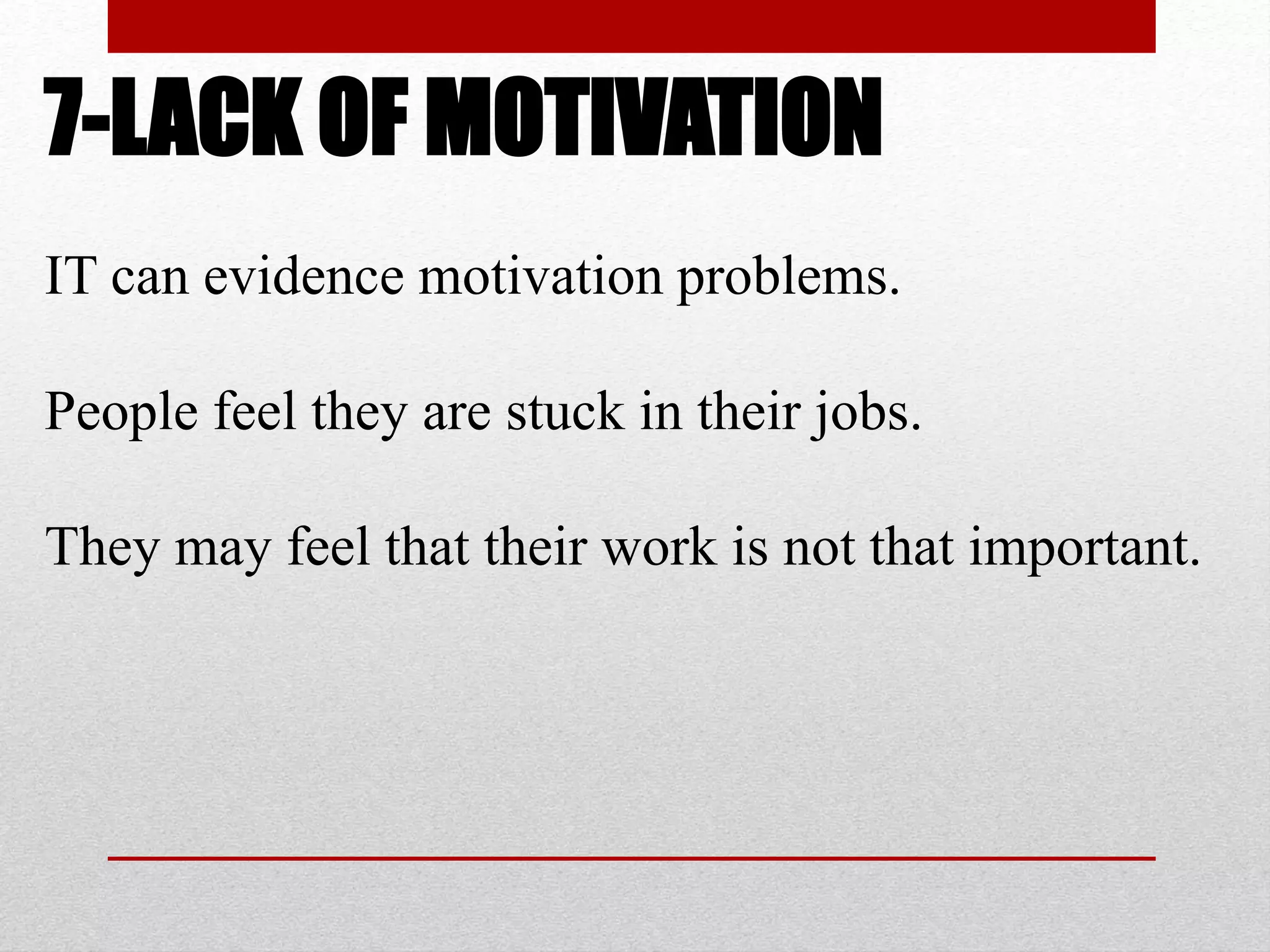 7-LACK OF MOTIVATION

IT can evidence motivation problems.

People feel they are stuck in their jobs.

They may feel that their work is not that important.